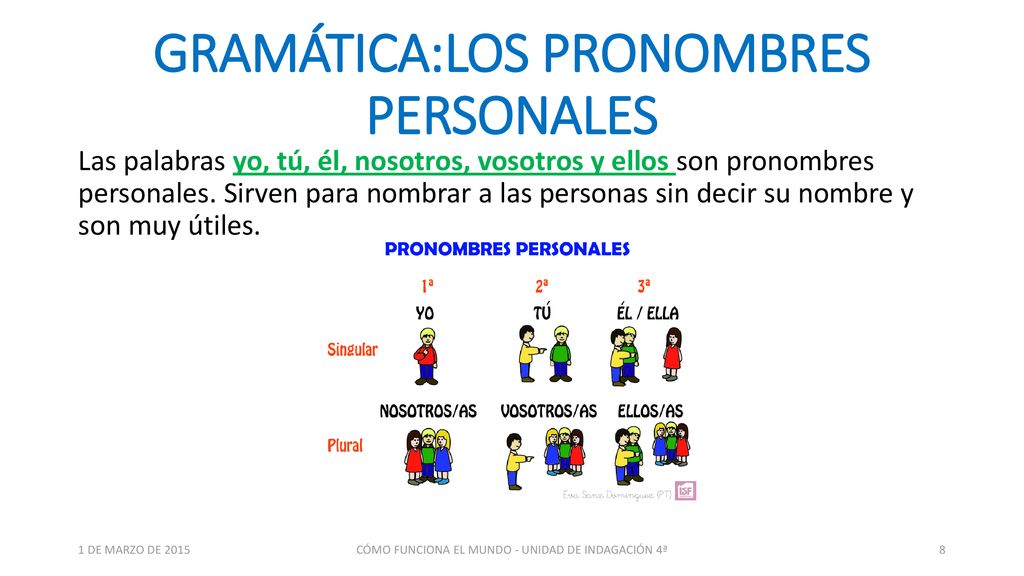 GRAMÁTICA:LOS PRONOMBRES PERSONALES

Las palabras yo, tú, él, nosotros, vosotros y ellos son pronombres personales. Sirven para nombrar a las personas sin decir su nombre y son muy útiles.

PRONOMBRES PERSONALES

| | 1ª | 2ª | 3ª |
|---|---|---|---|
| Singular | YO | TÚ | ÉL / ELLA |
| Plural | NOSOTROS/AS | VOSOTROS/AS | ELLOS/AS |

Eva Sanz Domínguez (PT)

1 DE MARZO DE 2015

CÓMO FUNCIONA EL MUNDO - UNIDAD DE INDAGACIÓN 4ª

8